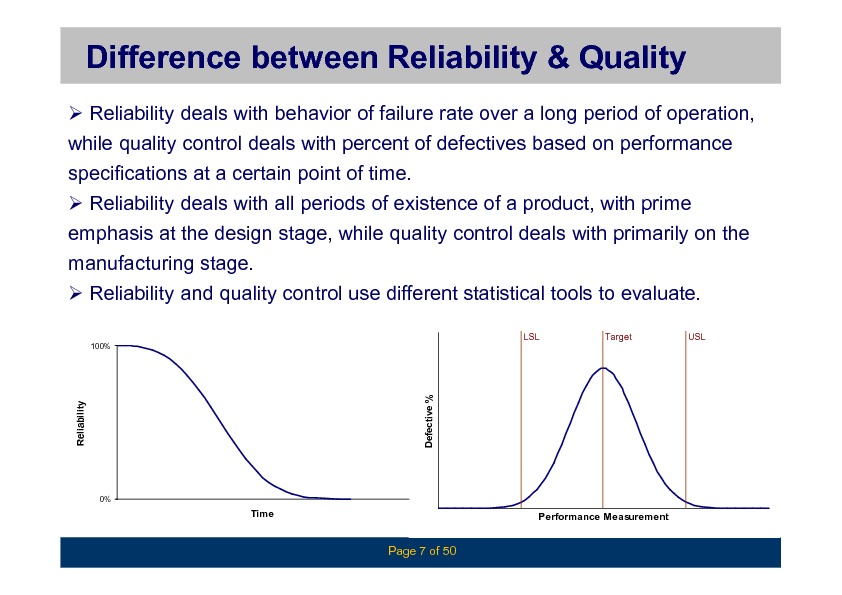 Difference between Reliability & Quality

➢ Reliability deals with behavior of failure rate over a long period of operation, while quality control deals with percent of defectives based on performance specifications at a certain point of time.

➢ Reliability deals with all periods of existence of a product, with prime emphasis at the design stage, while quality control deals with primarily on the manufacturing stage.

➢ Reliability and quality control use different statistical tools to evaluate.

100%

Reliability

0%

Time

LSL

Target

USL

Defective %

Performance Measurement

Page 7 of 50